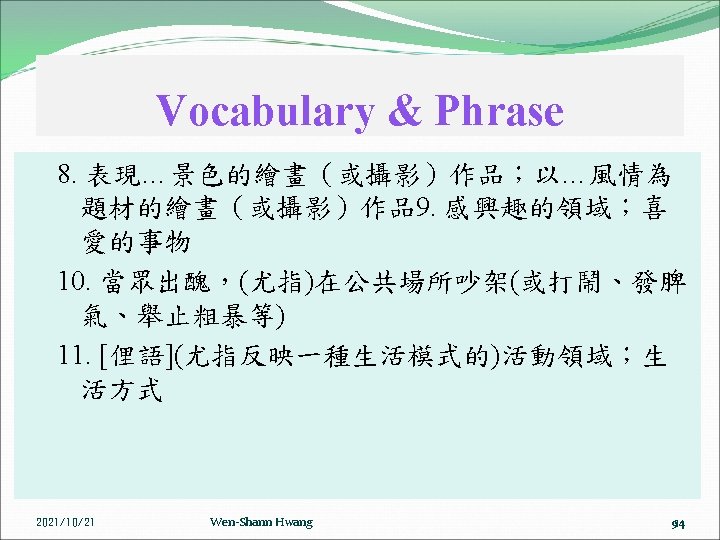 Vocabulary & Phrase

8. 表現...景色的繪畫（或攝影）作品；以...風情為題材的繪畫（或攝影）作品9. 感興趣的領域；喜愛的事物

10. 當眾出醜，(尤指)在公共場所吵架(或打鬧、發脾氣、舉止粗暴等)

11. [俚語](尤指反映一種生活模式的)活動領域；生活方式

2021/10/21

Wen-Shann Hwang

94